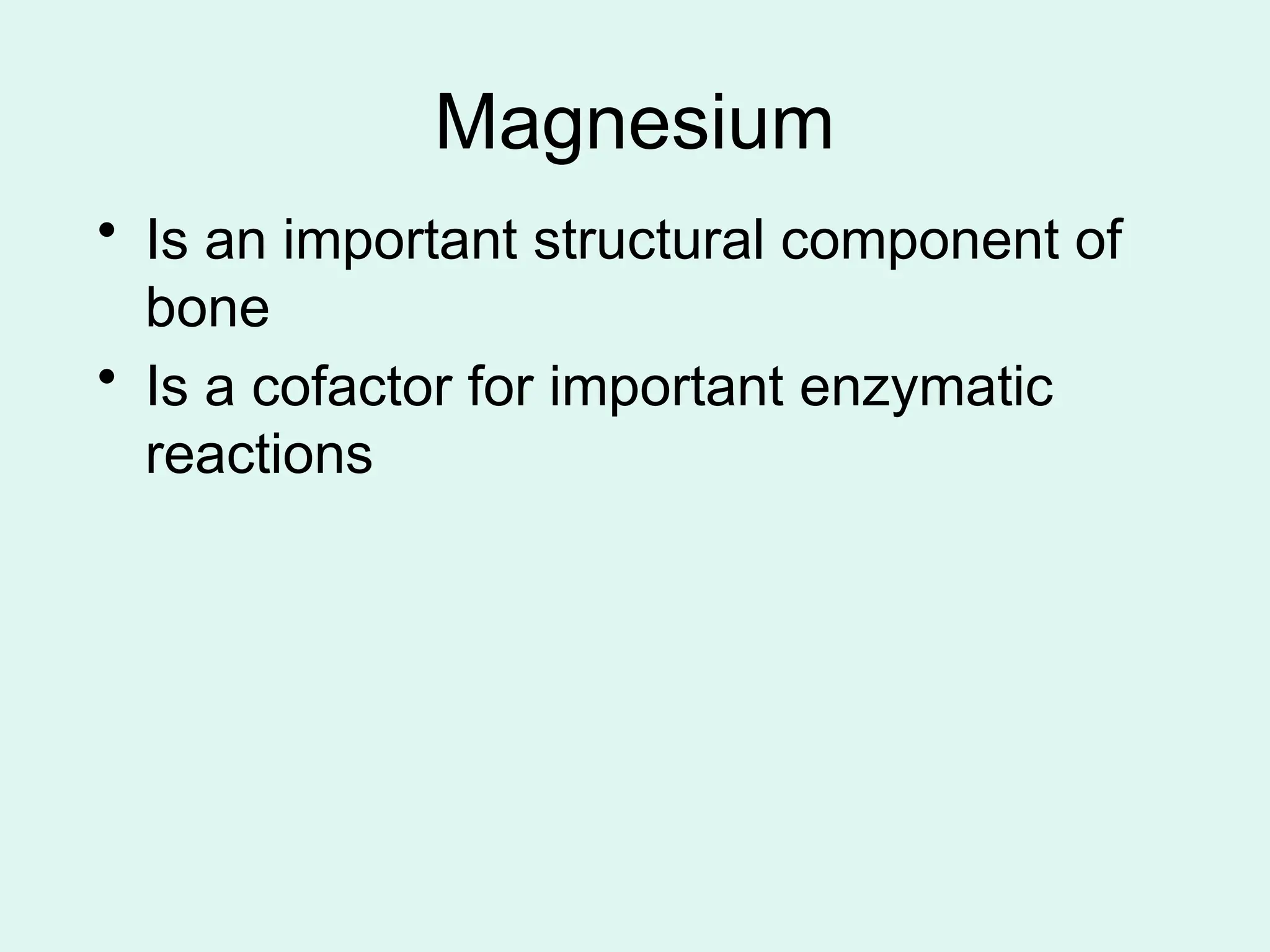 Magnesium

• Is an important structural component of bone
• Is a cofactor for important enzymatic reactions